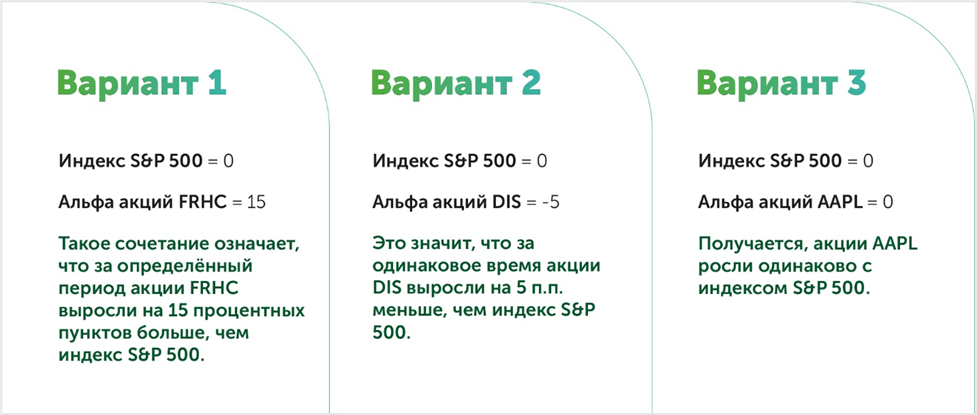 Вариант 1

Индекс S&P 500 = 0

Альфа акций FRHC = 15

Такое сочетание означает, что за определённый период акции FRHC выросли на 15 процентных пунктов больше, чем индекс S&P 500.

Вариант 2

Индекс S&P 500 = 0

Альфа акций DIS = -5

Это значит, что за одинаковое время акции DIS выросли на 5 п.п. меньше, чем индекс S&P 500.

Вариант 3

Индекс S&P 500 = 0

Альфа акций AAPL = 0

Получается, акции AAPL росли одинаково с индексом S&P 500.